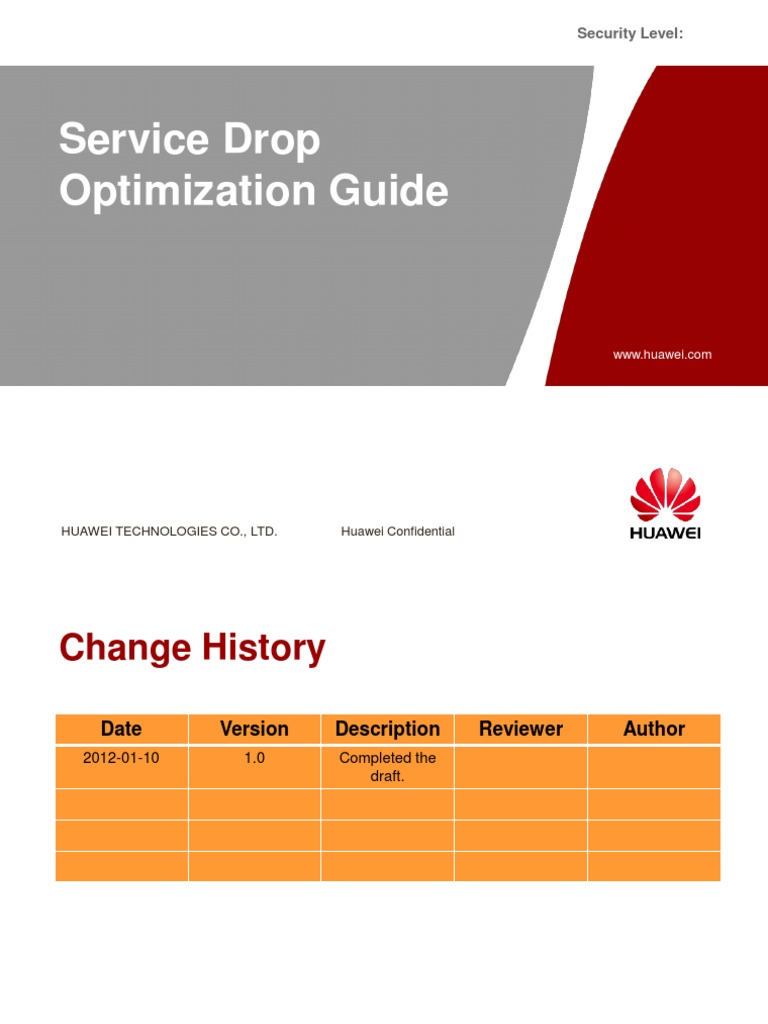 Security Level:

Service Drop Optimization Guide

www.huawei.com

HUAWEI TECHNOLOGIES CO., LTD.

Huawei Confidential

HUAWEI

Change History

| Date | Version | Description | Reviewer | Author |
|---|---|---|---|---|
| 2012-01-10 | 1.0 | Completed the draft. | | |
| | | | | |
| | | | | |
| | | | | |